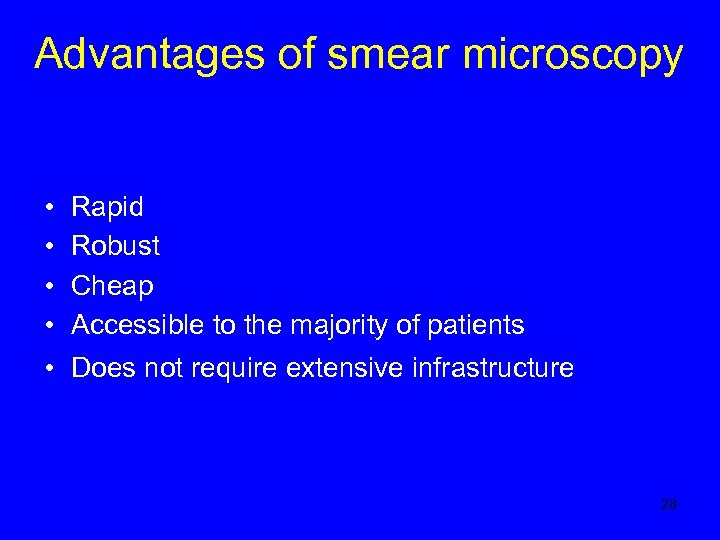 Advantages of smear microscopy

• Rapid
• Robust
• Cheap
• Accessible to the majority of patients
• Does not require extensive infrastructure

28